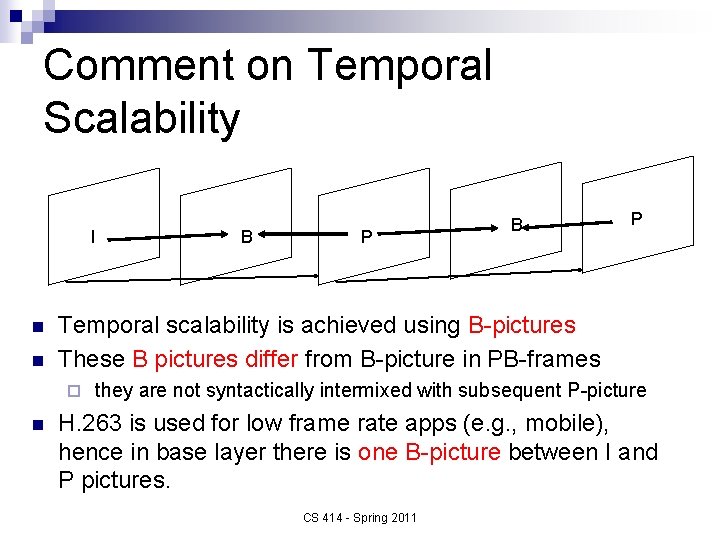 Comment on Temporal Scalability

I B P B P

Temporal scalability is achieved using B-pictures

These B pictures differ from B-picture in PB-frames

they are not syntactically intermixed with subsequent P-picture

H.263 is used for low frame rate apps (e.g., mobile), hence in base layer there is one B-picture between I and P pictures.

CS 414 - Spring 2011